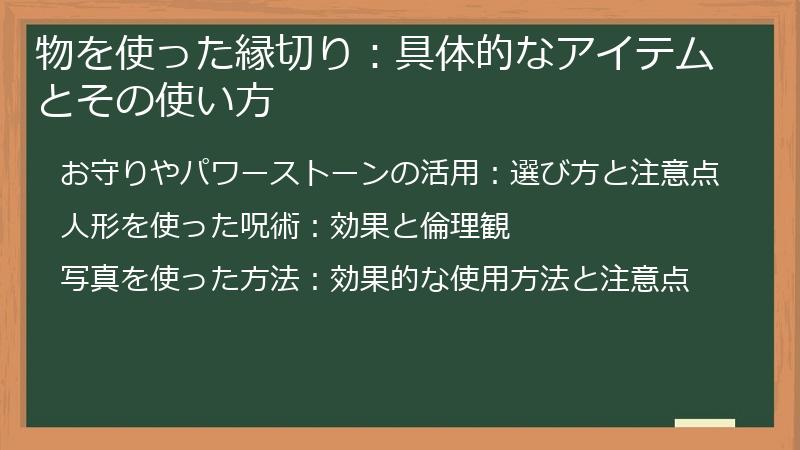 物を使った縁切り：具体的なアイテムとその使い方

お守りやパワーストーンの活用：選び方と注意点

人形を使った呪術：効果と倫理観

写真を使った方法：効果的な使用方法と注意点